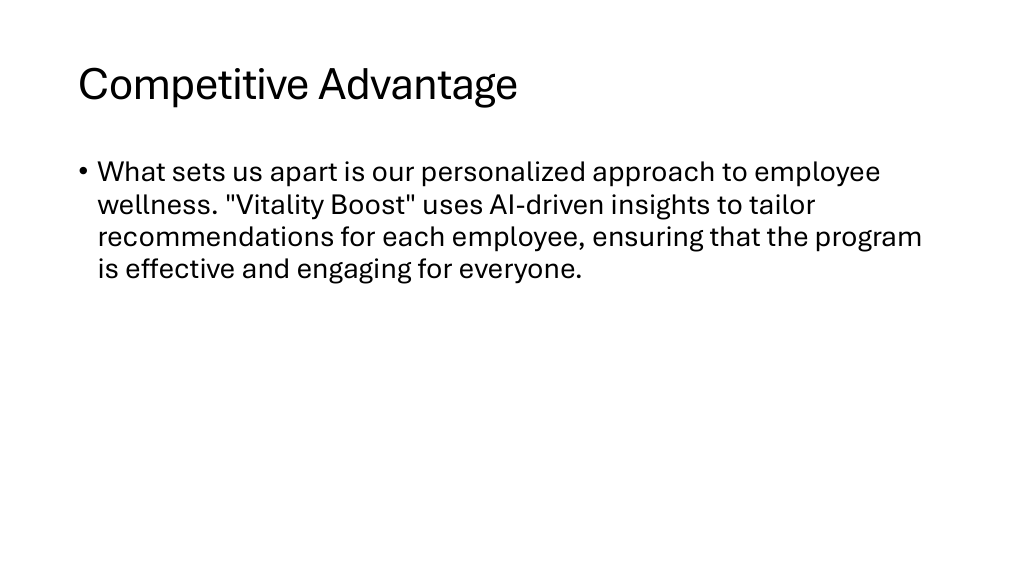 Competitive Advantage

• What sets us apart is our personalized approach to employee wellness. "Vitality Boost" uses AI-driven insights to tailor recommendations for each employee, ensuring that the program is effective and engaging for everyone.